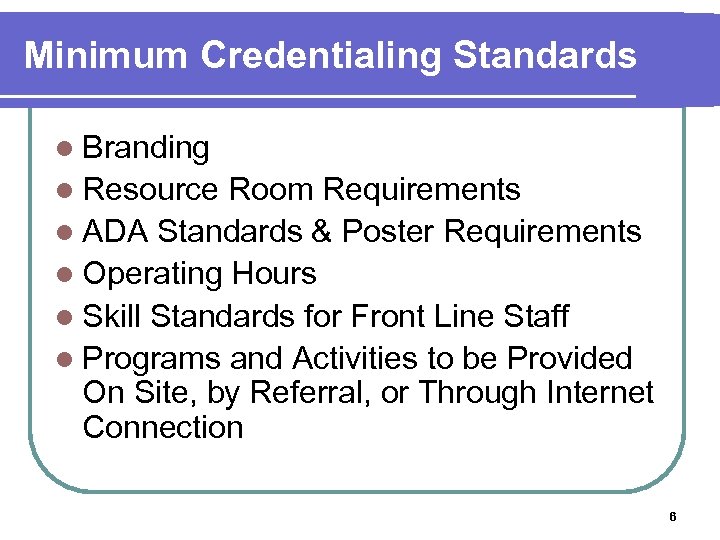 Minimum Credentialing Standards

- Branding
- Resource Room Requirements
- ADA Standards & Poster Requirements
- Operating Hours
- Skill Standards for Front Line Staff
- Programs and Activities to be Provided On Site, by Referral, or Through Internet Connection

6